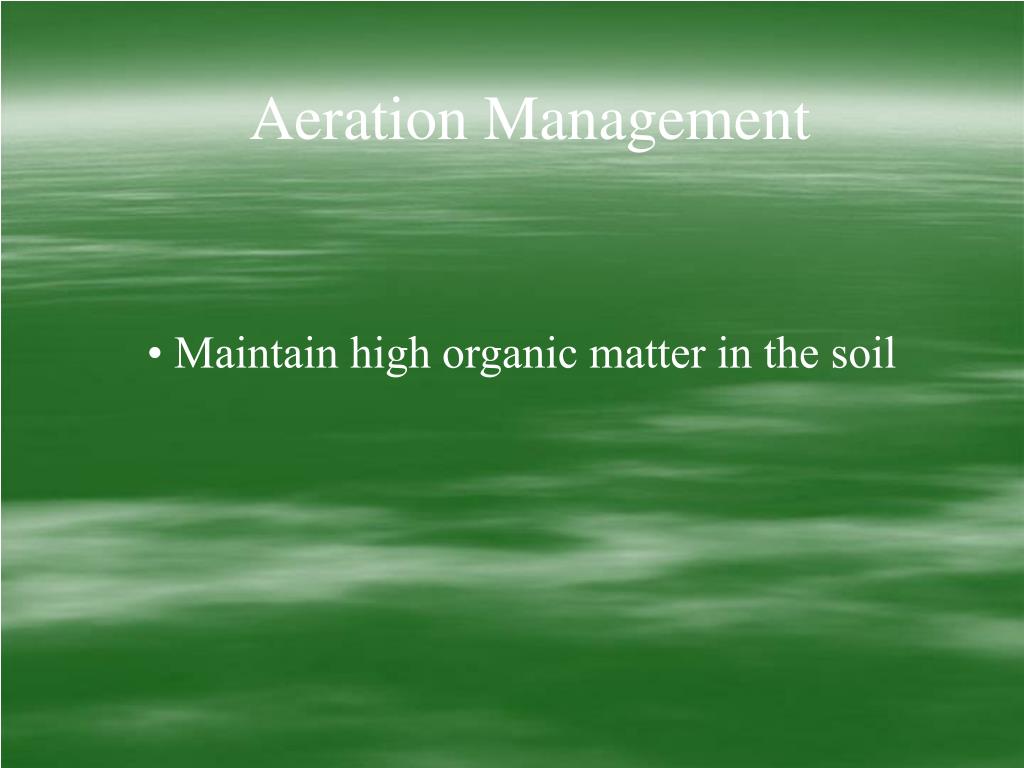 Aeration Management

• Maintain high organic matter in the soil